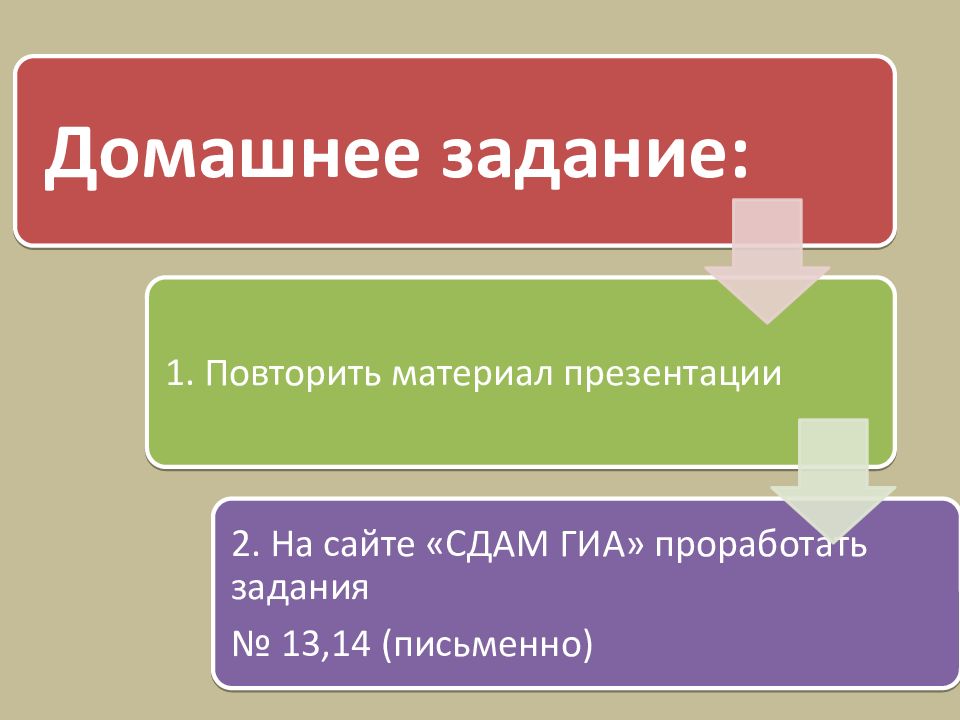 Домашнее задание:

1. Повторить материал презентации

2. На сайте «СДАМ ГИА» проработать задания

№ 13,14 (письменно)